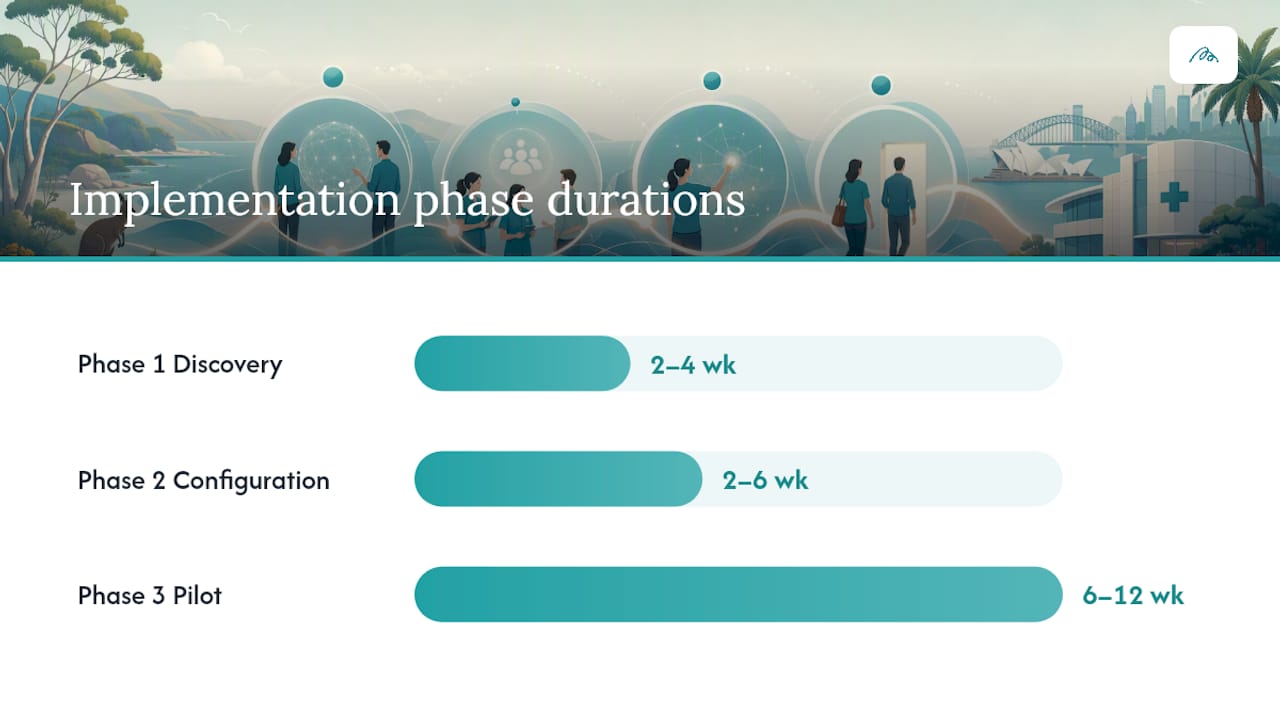 Implementation phase durations

Phase 1 Discovery 2–4 wk

Phase 2 Configuration 2–6 wk

Phase 3 Pilot 6–12 wk